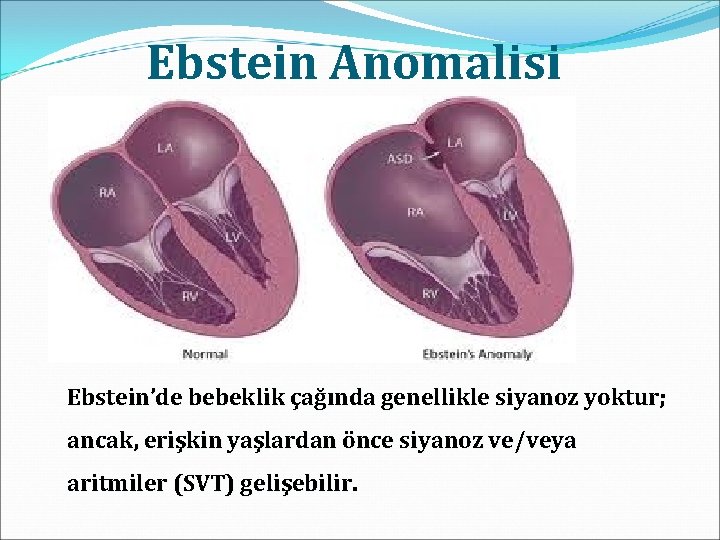 Ebstein Anomalisi

LA
RA
LV
RV
Normal

ASD
LA
RA
LV
RV
Ebstein's Anomaly

Ebstein'de bebeklik çağında genellikle siyanoz yoktur; ancak, erişkin yaşlardan önce siyanoz ve/veya aritmiler (SVT) gelişebilir.